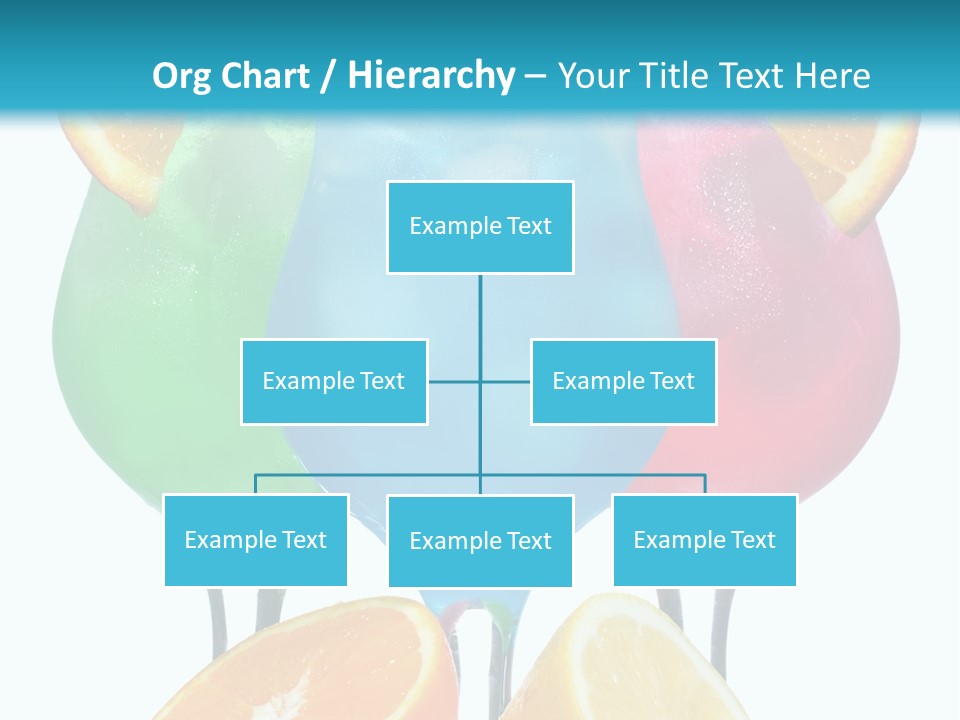 Org Chart / Hierarchy – Your Title Text Here

Example Text

Example Text

Example Text

Example Text

Example Text

Example Text